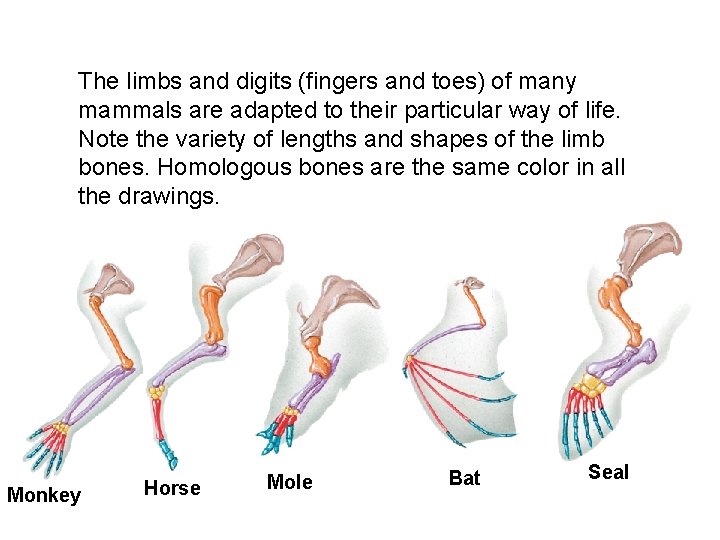 The limbs and digits (fingers and toes) of many mammals are adapted to their particular way of life. Note the variety of lengths and shapes of the limb bones. Homologous bones are the same color in all the drawings.

Monkey

Horse

Mole

Bat

Seal